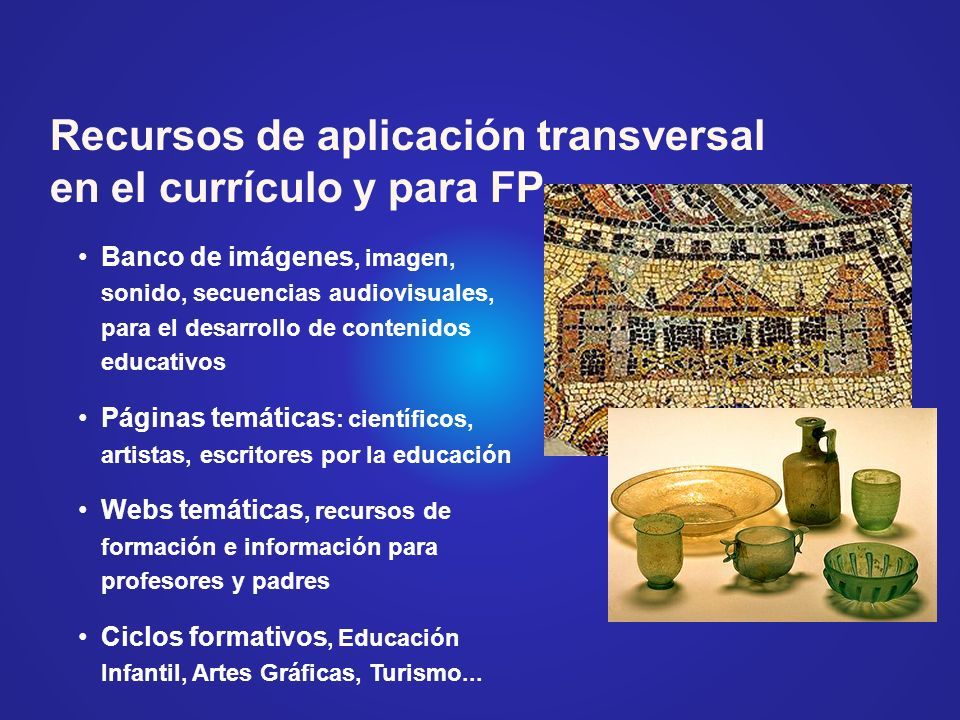 Recursos de aplicación transversal en el currículo y para FP

• Banco de imágenes, imagen, sonido, secuencias audiovisuales, para el desarrollo de contenidos educativos

• Páginas temáticas: científicos, artistas, escritores por la educación

• Webs temáticas, recursos de formación e información para profesores y padres

• Ciclos formativos, Educación Infantil, Artes Gráficas, Turismo...